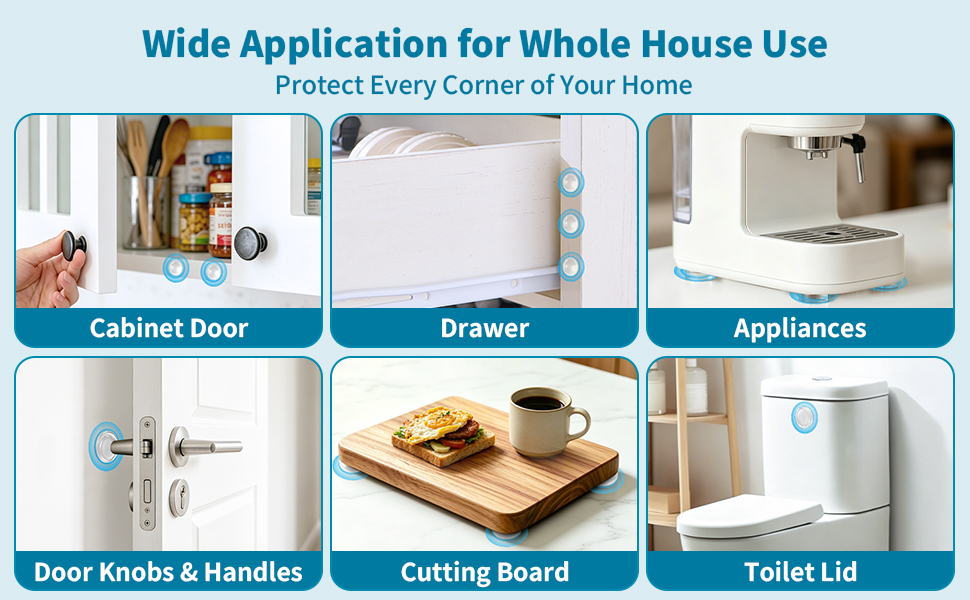 Wide Application for Whole House Use
Protect Every Corner of Your Home

Cabinet Door

Drawer

Appliances

Door Knobs & Handles

Cutting Board

Toilet Lid